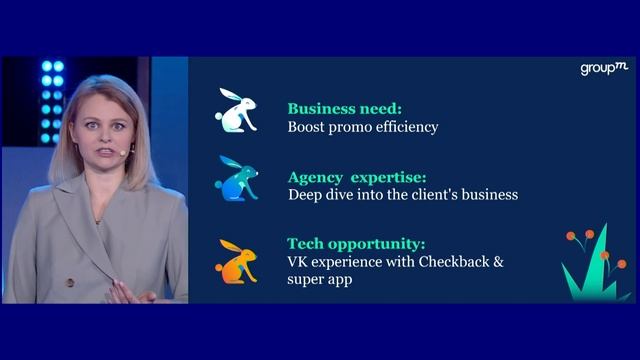 groupm

Business need:
Boost promo efficiency

Agency expertise:
Deep dive into the client's business

Tech opportunity:
VK experience with Checkback & super app